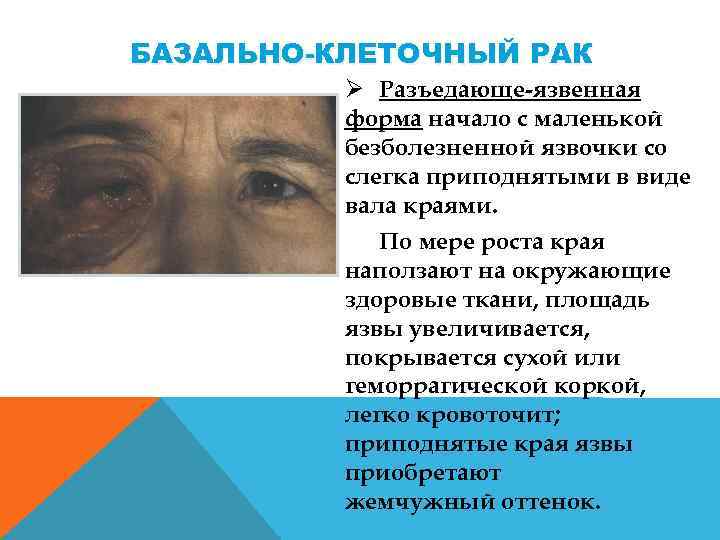 БАЗАЛЬНО-КЛЕТОЧНЫЙ РАК

➢ Разъедающе-язвенная форма начало с маленькой безболезненной язвочки со слегка приподнятыми в виде вала краями.

По мере роста края наползают на окружающие здоровые ткани, площадь язвы увеличивается, покрывается сухой или геморрагической коркой, легко кровоточит; приподнятые края язвы приобретают жемчужный оттенок.